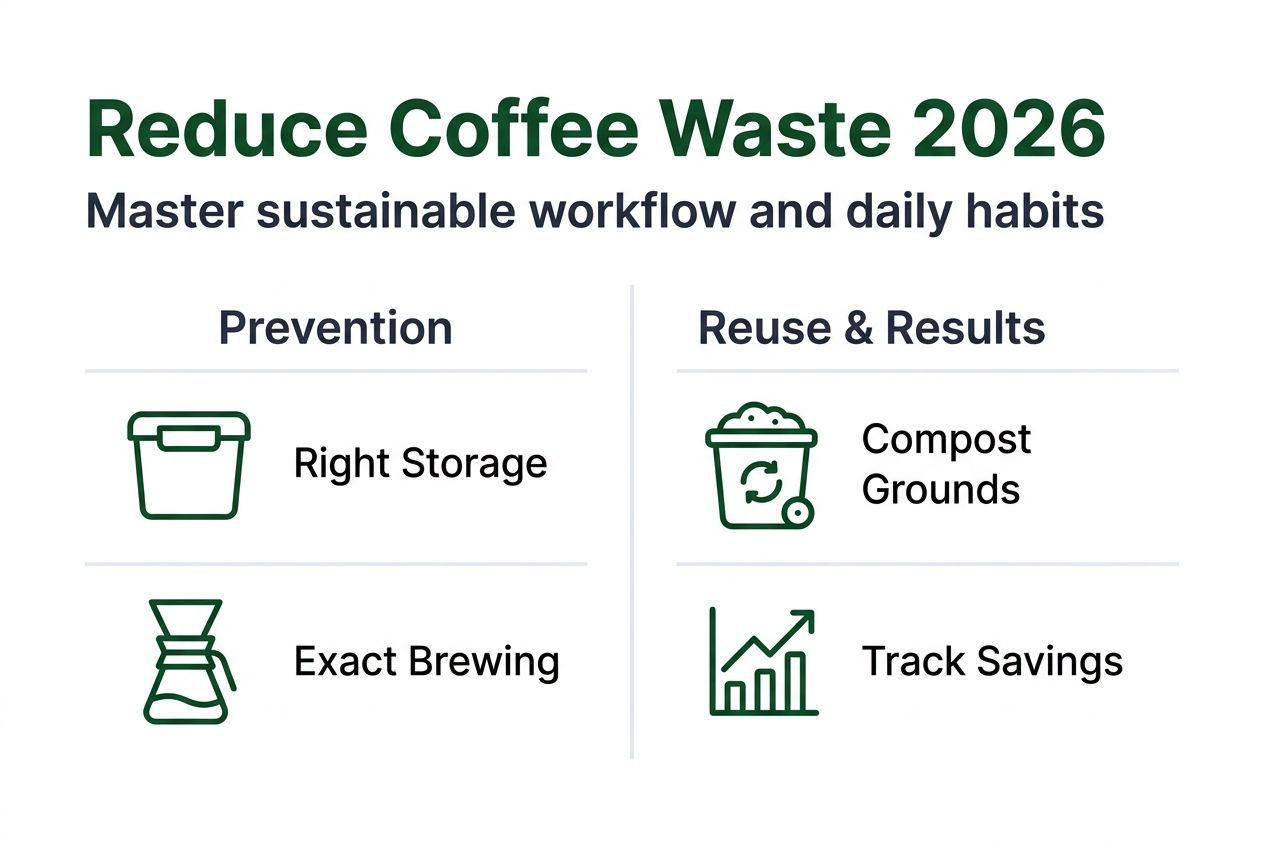 Reduce Coffee Waste 2026

Master sustainable workflow and daily habits

Prevention

Right Storage

Exact Brewing

Reuse & Results

Compost Grounds

Track Savings